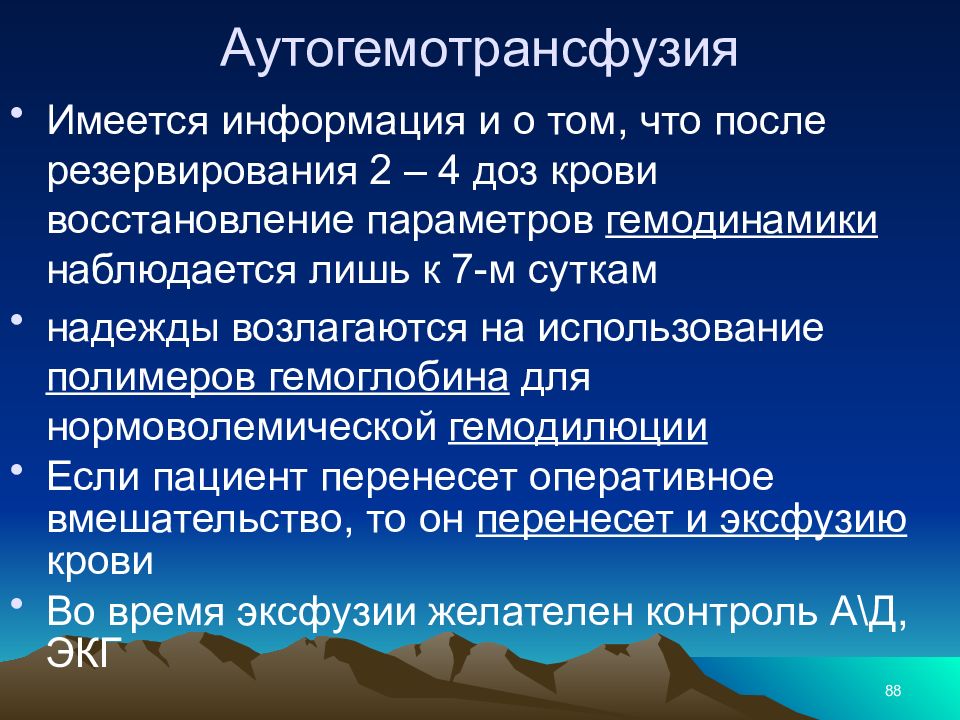 Аутогемотрансфузия

• Имеется информация и о том, что после резервирования 2 – 4 доз крови восстановление параметров гемодинамики наблюдается лишь к 7-м суткам

• надежды возлагаются на использование полимеров гемоглобина для нормоволемической гемодилюции

• Если пациент перенесет оперативное вмешательство, то он перенесет и эксфузию крови

• Во время эксфузии желателен контроль А\Д, ЭКГ

88